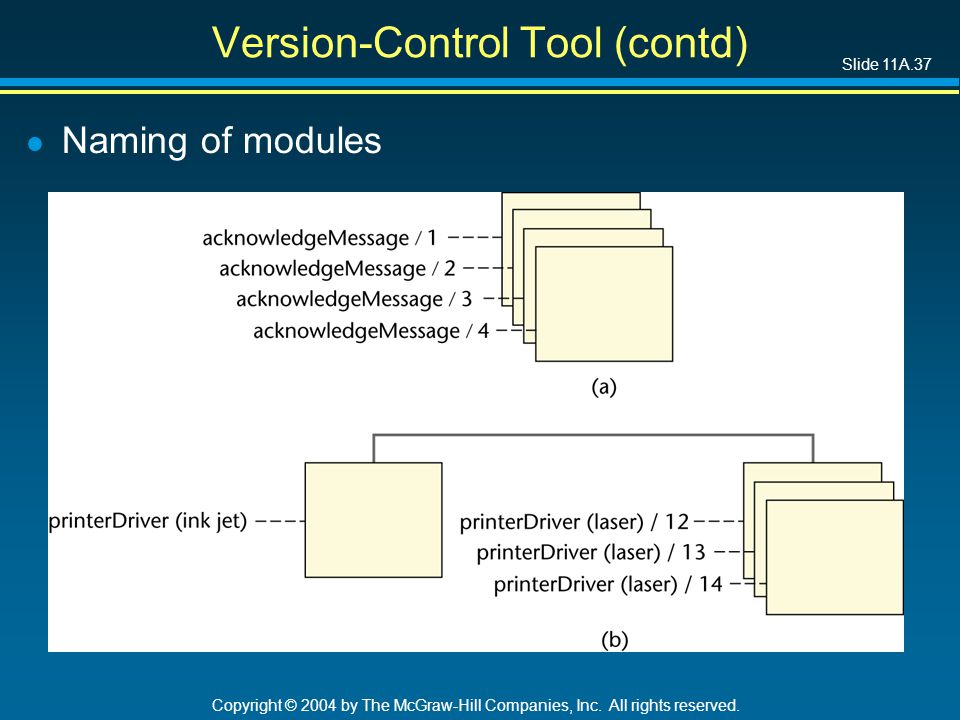 Version-Control Tool (contd)

Slide 11A.37

Naming of modules

acknowledgeMessage / 1
acknowledgeMessage / 2
acknowledgeMessage / 3
acknowledgeMessage / 4

(a)

printerDriver (ink jet)

printerDriver (laser) / 12
printerDriver (laser) / 13
printerDriver (laser) / 14

(b)

Copyright © 2004 by The McGraw-Hill Companies, Inc. All rights reserved.